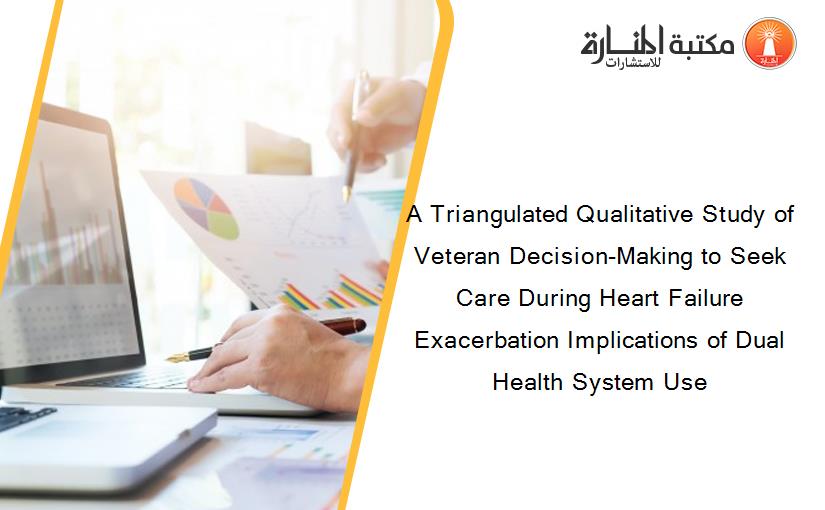 مكتبة المنارة للاستشارات

A Triangulated Qualitative Study of Veteran Decision-Making to Seek Care During Heart Failure Exacerbation Implications of Dual Health System Use